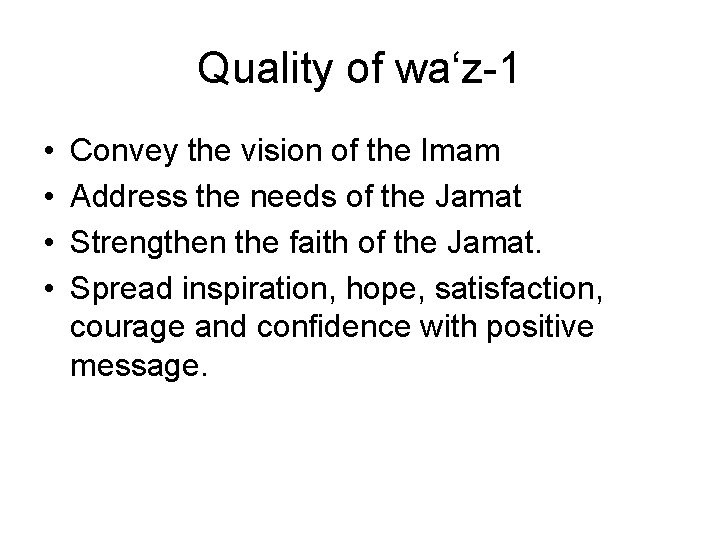 Quality of wa'z-1

• Convey the vision of the Imam
• Address the needs of the Jamat
• Strengthen the faith of the Jamat.
• Spread inspiration, hope, satisfaction, courage and confidence with positive message.